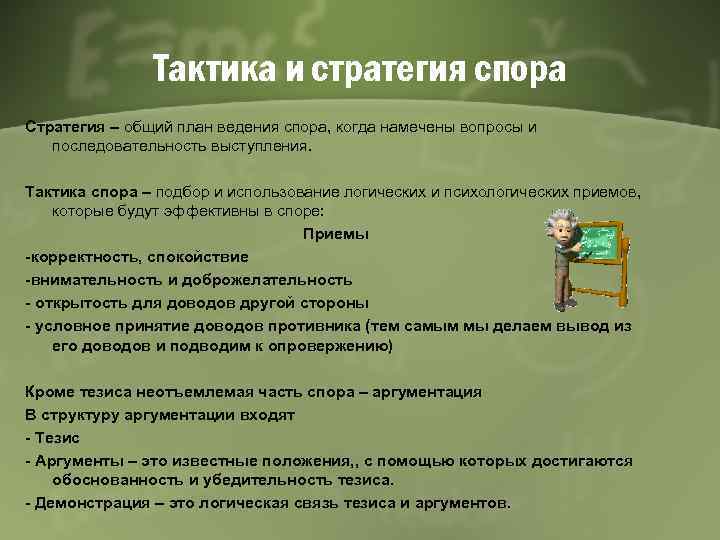 Тактика и стратегия спора

Стратегия – общий план ведения спора, когда намечены вопросы и последовательность выступления.

Тактика спора – подбор и использование логических и психологических приемов, которые будут эффективны в споре:

Приемы

-корректность, спокойствие

-внимательность и доброжелательность

- открытость для доводов другой стороны

- условное принятие доводов противника (тем самым мы делаем вывод из его доводов и подводим к опровержению)

Кроме тезиса неотъемлемая часть спора – аргументация

В структуру аргументации входят

- Тезис

- Аргументы – это известные положения,, с помощью которых достигаются обоснованность и убедительность тезиса.

- Демонстрация – это логическая связь тезиса и аргументов.